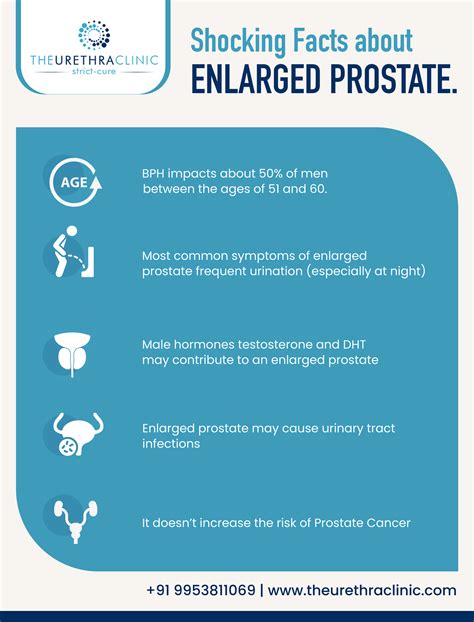 THEURETHRACLINIC
strict-cure

Shocking Facts about
ENLARGED PROSTATE.

AGE

BPH impacts about 50% of men between the ages of 51 and 60.

Most common symptoms of enlarged prostate frequent urination (especially at night)

Male hormones testosterone and DHT may contribute to an enlarged prostate

Enlarged prostate may cause urinary tract infections

It doesn't increase the risk of Prostate Cancer

+91 9953811069 | www.theurethraclinic.com